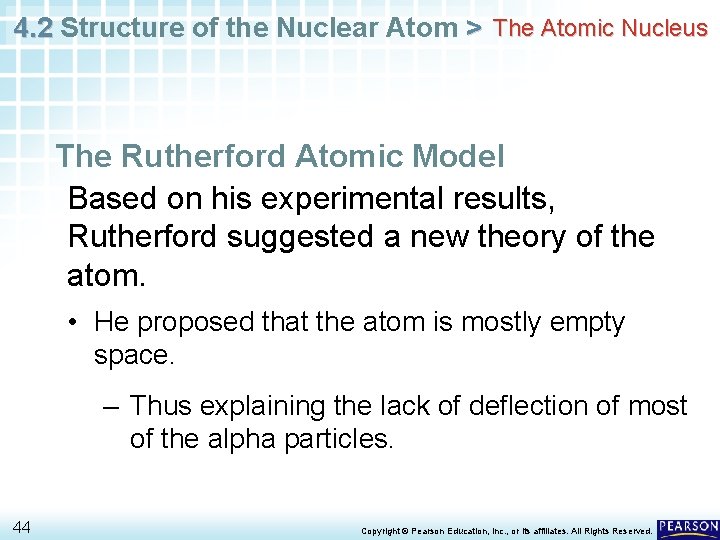 4.2 Structure of the Nuclear Atom > The Atomic Nucleus

The Rutherford Atomic Model

Based on his experimental results, Rutherford suggested a new theory of the atom.

• He proposed that the atom is mostly empty space.

– Thus explaining the lack of deflection of most of the alpha particles.

44

Copyright © Pearson Education, Inc., or its affiliates. All Rights Reserved.

PEARSON